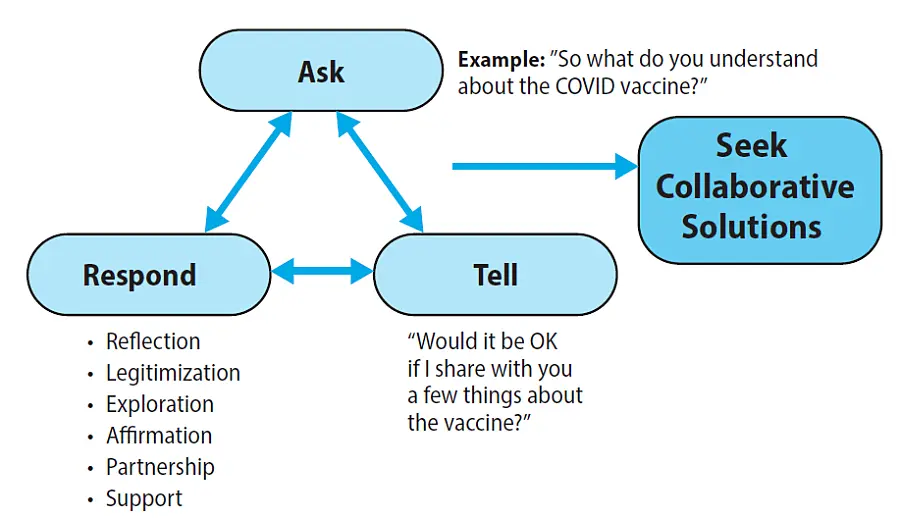 Ask

Example: "So what do you understand about the COVID vaccine?"

Seek Collaborative Solutions

Respond

Tell

• Reflection
• Legitimization
• Exploration
• Affirmation
• Partnership
• Support

"Would it be OK if I share with you a few things about the vaccine?"